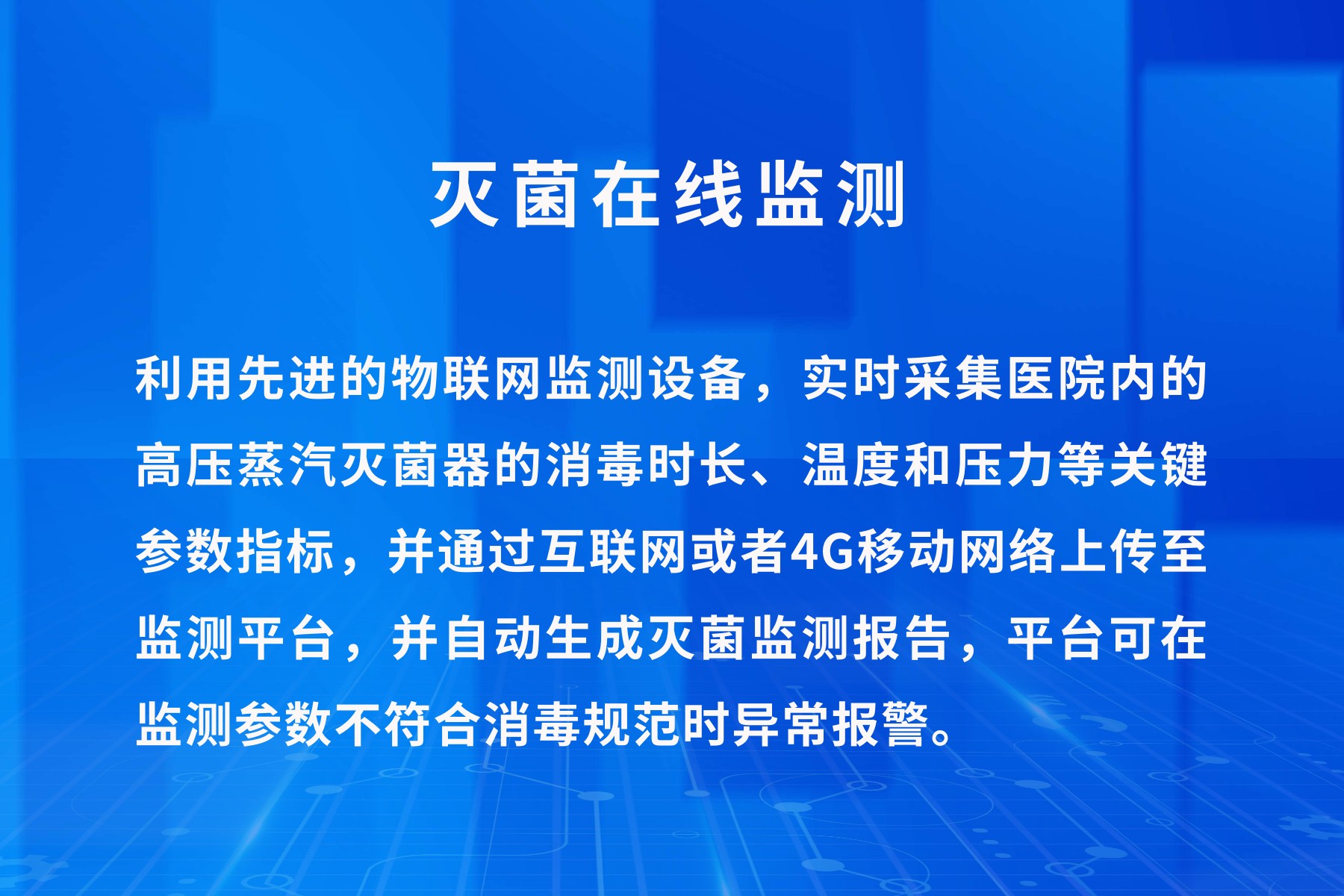 灭菌在线监测

利用先进的物联网监测设备，实时采集医院内的高压蒸汽灭菌器的消毒时长、温度和压力等关键参数指标，并通过互联网或者4G移动网络上传至监测平台，并自动生成灭菌监测报告，平台可在监测参数不符合消毒规范时异常报警。